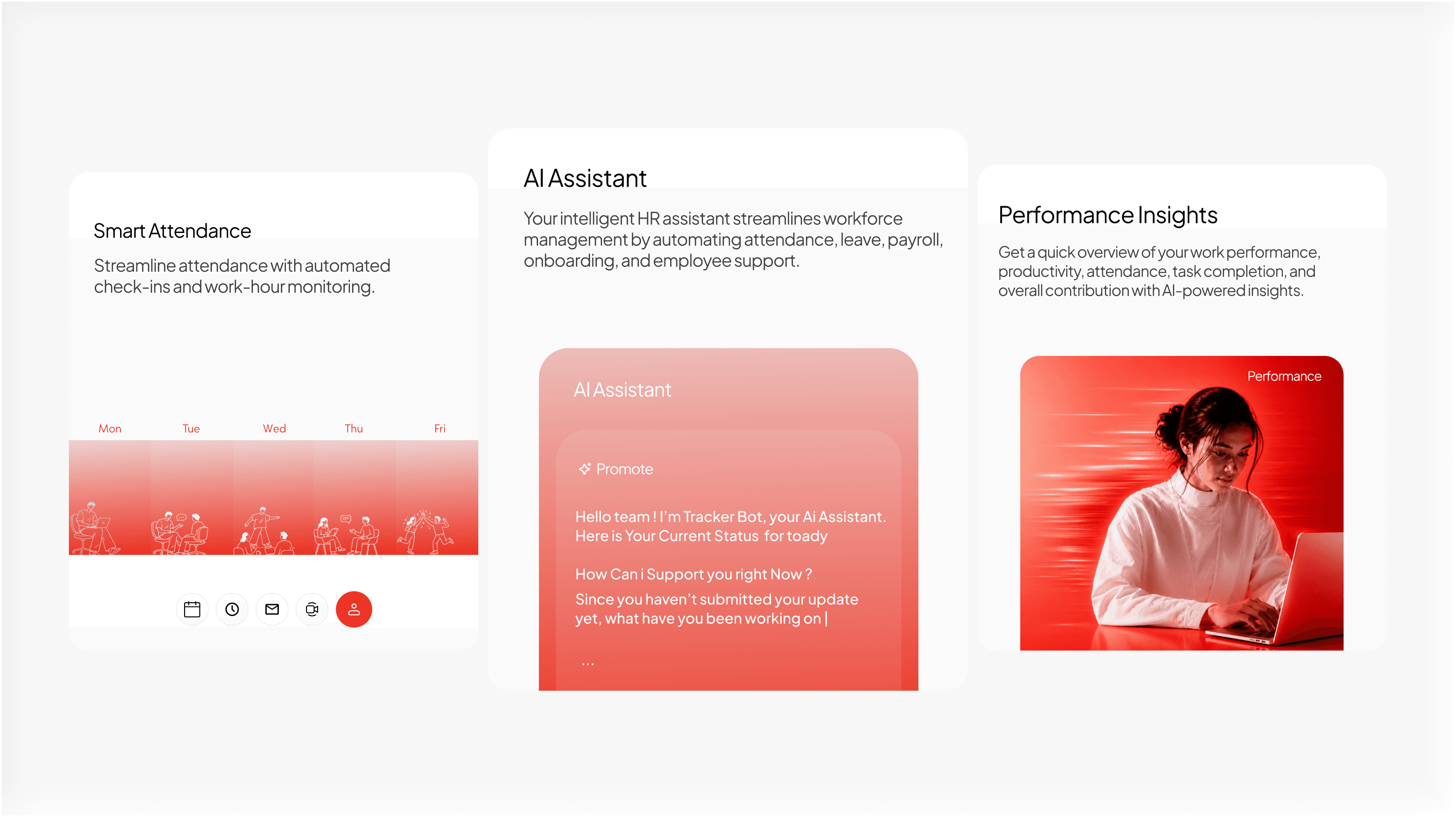 Smart Attendance

Streamline attendance with automated check-ins and work-hour monitoring.

Mon Tue Wed Thu Fri

AI Assistant

Your intelligent HR assistant streamlines workforce management by automating attendance, leave, payroll, onboarding, and employee support.

AI Assistant

Promote

Hello team ! I'm Tracker Bot, your Ai Assistant. Here is Your Current Status for toady

How Can i Support you right Now ?

Since you haven't submitted your update yet, what have you been working on |

...

Performance Insights

Get a quick overview of your work performance, productivity, attendance, task completion, and overall contribution with AI-powered insights.

Performance